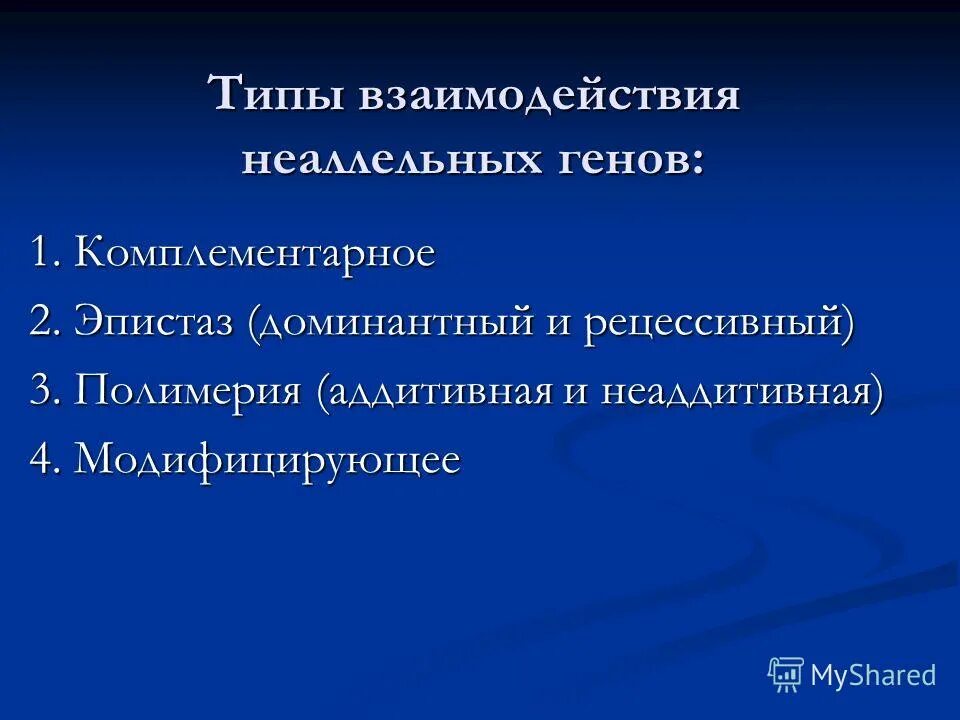 Типы взаимодействия неаллельных генов:

1. Комплементарное

2. Эпистаз (доминантный и рецессивный)

3. Полимерия (аддитивная и неаддитивная)

4. Модифицирующее

MyShared